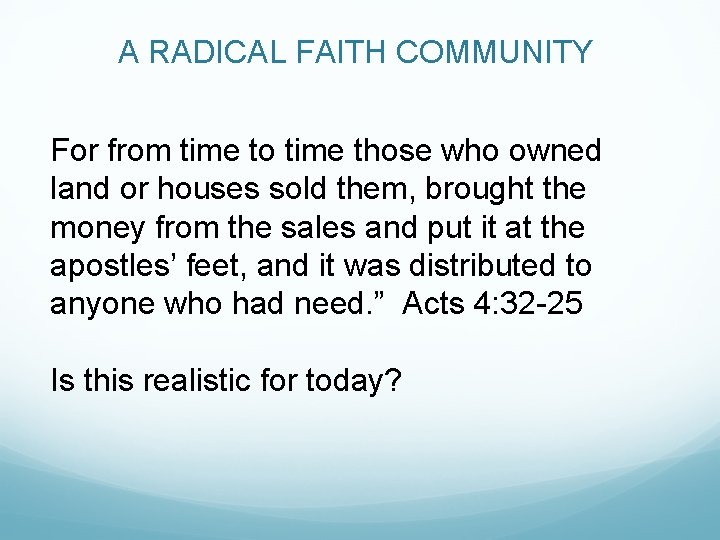 A RADICAL FAITH COMMUNITY

For from time to time those who owned land or houses sold them, brought the money from the sales and put it at the apostles’ feet, and it was distributed to anyone who had need.” Acts 4:32-25

Is this realistic for today?